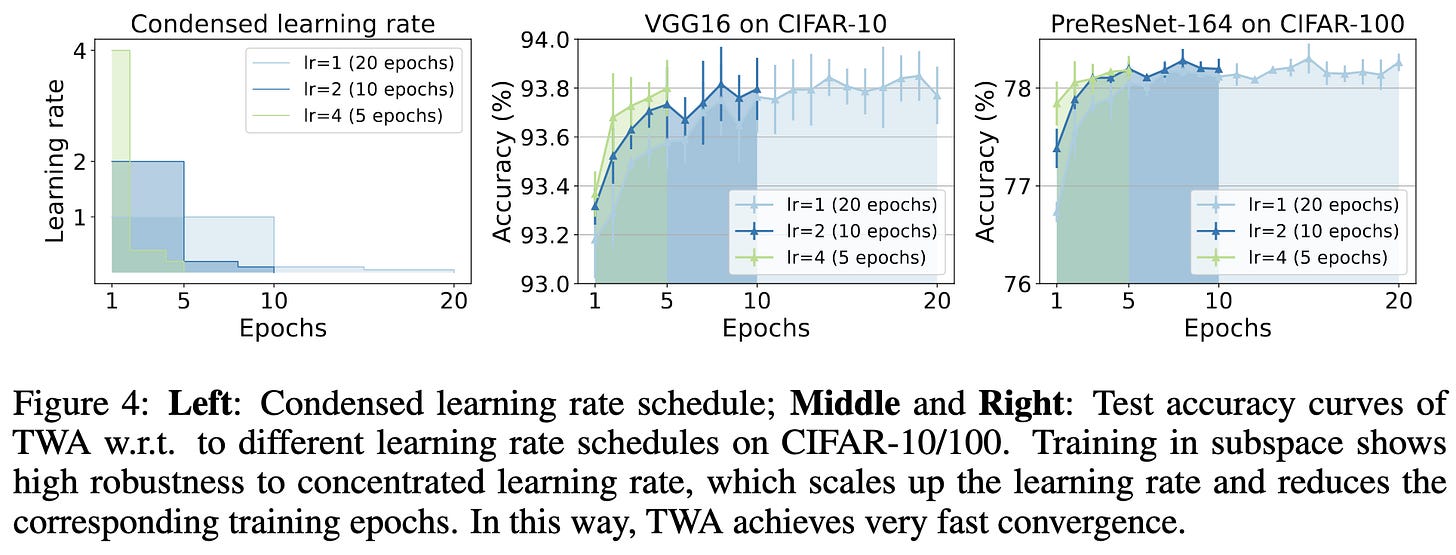 Condensed learning rate

Learning rate

4

2

1

lr=1 (20 epochs)
lr=2 (10 epochs)
lr=4 (5 epochs)

1 5 10 20

Epochs

VGG16 on CIFAR-10

Accuracy (%)

94.0
93.8
93.6
93.4
93.2
93.0

lr=1 (20 epochs)
lr=2 (10 epochs)
lr=4 (5 epochs)

1 5 10 20

Epochs

PreResNet-164 on CIFAR-100

Accuracy (%)

78
77
76

lr=1 (20 epochs)
lr=2 (10 epochs)
lr=4 (5 epochs)

1 5 10 20

Epochs

Figure 4: **Left**: Condensed learning rate schedule; **Middle** and **Right**: Test accuracy curves of TWA w.r.t. to different learning rate schedules on CIFAR-10/100. Training in subspace shows high robustness to concentrated learning rate, which scales up the learning rate and reduces the corresponding training epochs. In this way, TWA achieves very fast convergence.